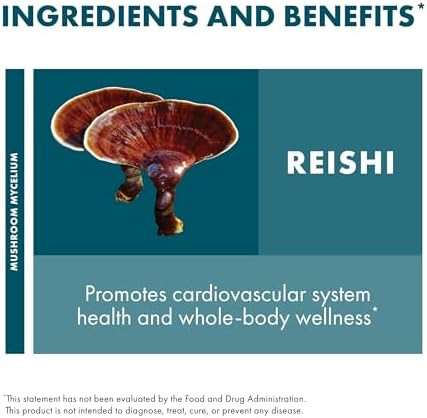 INGREDIENTS AND BENEFITS*

MUSHROOM MYCELIUM

REISHI

Promotes cardiovascular system health and whole-body wellness*

*This statement has not been evaluated by the Food and Drug Administration. This product is not intended to diagnose, treat, cure, or prevent any disease.